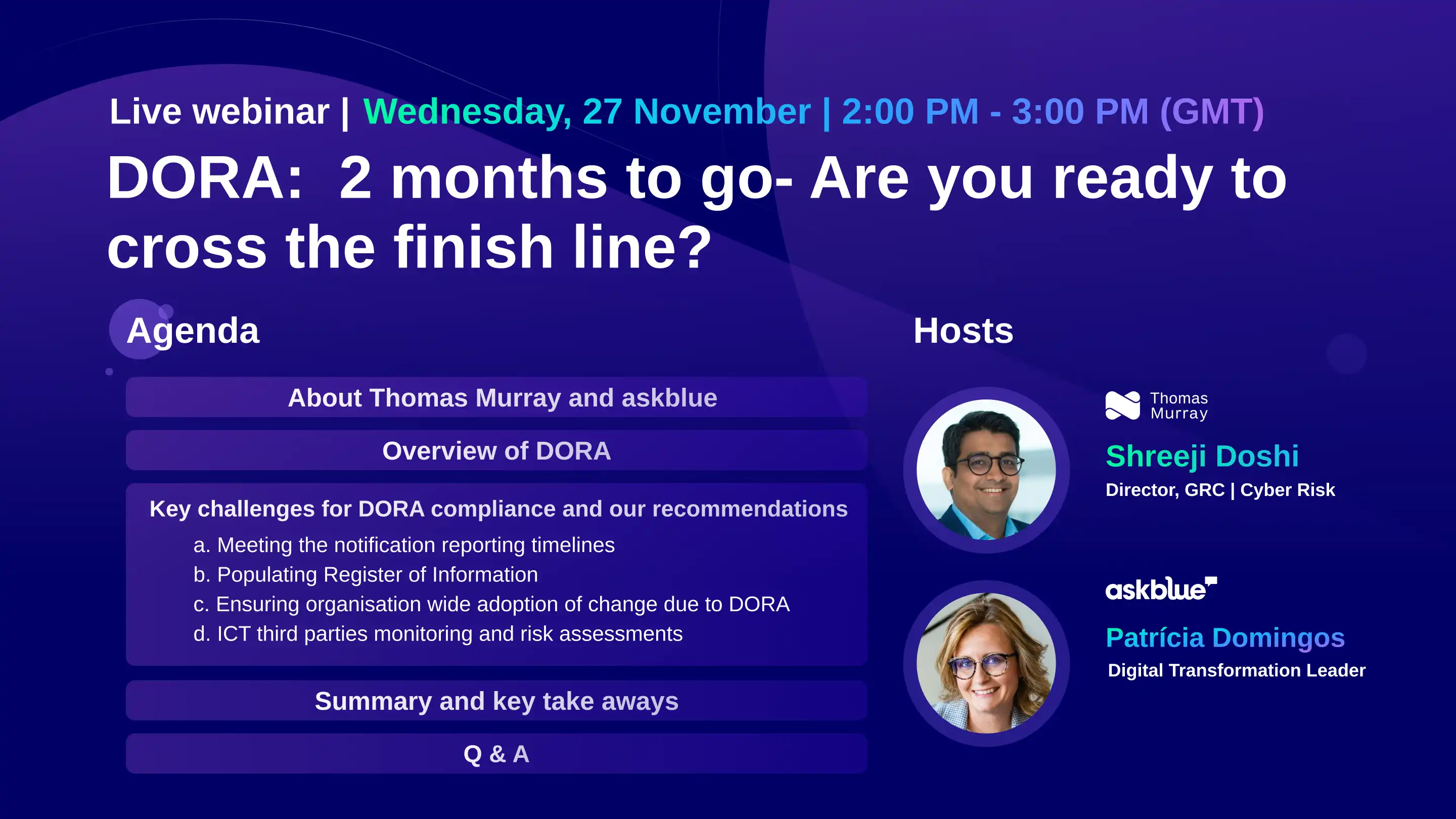 Live webinar | Wednesday, 27 November | 2:00 PM - 3:00 PM (GMT)

DORA: 2 months to go- Are you ready to cross the finish line?

Agenda

About Thomas Murray and askblue

Overview of DORA

Key challenges for DORA compliance and our recommendations
a. Meeting the notification reporting timelines
b. Populating Register of Information
c. Ensuring organisation wide adoption of change due to DORA
d. ICT third parties monitoring and risk assessments

Summary and key take aways

Q & A

Hosts

Thomas Murray

Shreeji Doshi
Director, GRC | Cyber Risk

askblue

Patrícia Domingos
Digital Transformation Leader